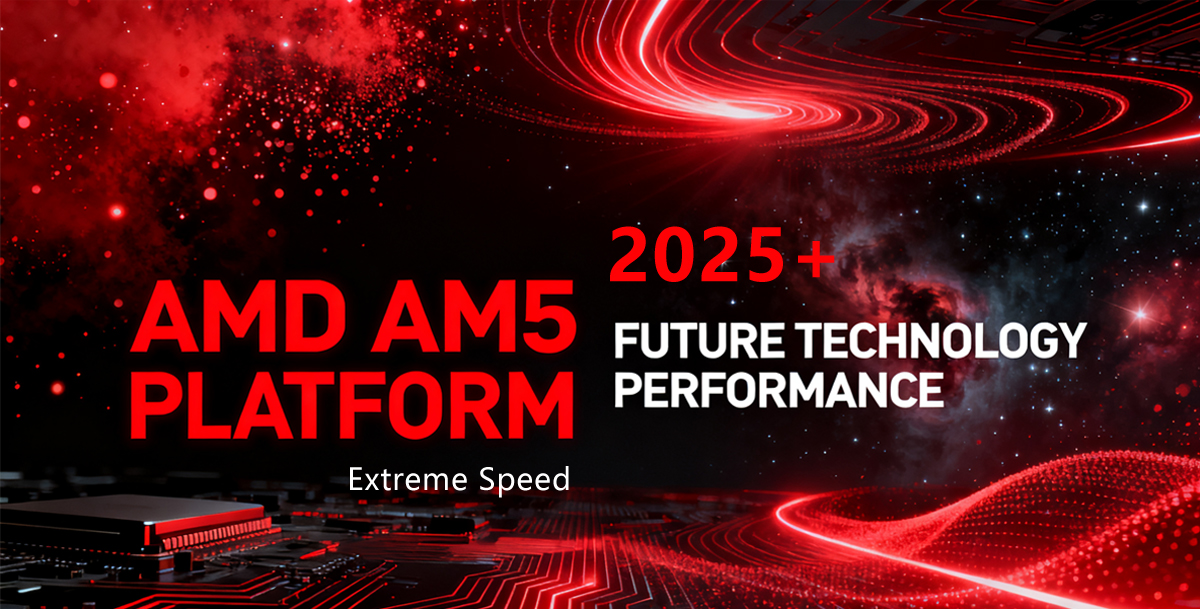 AMD AM5 PLATFORM

Extreme Speed

2025+

FUTURE TECHNOLOGY PERFORMANCE